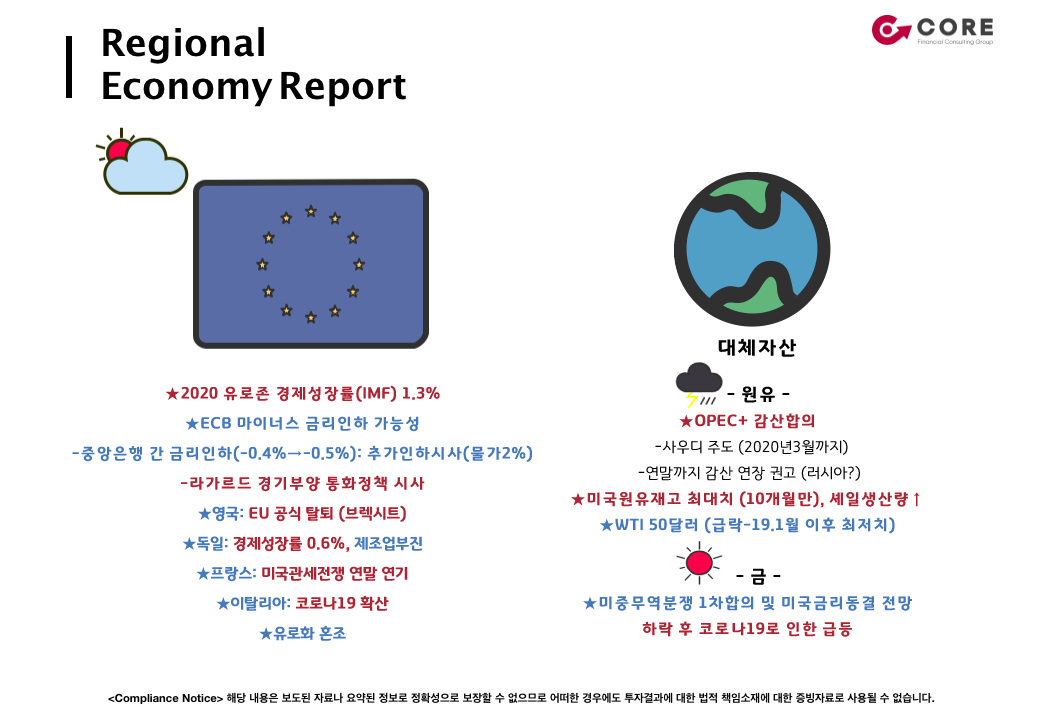 Regional
Economy Report

CORE
Financial Consulting Group

★2020 유로존 경제성장률(IMF) 1.3%
★ECB 마이너스 금리인하 가능성
-중앙은행 간 금리인하(-0.4%→-0.5%): 추가인하시사(물가2%)
-라가르드 경기부양 통화정책 시사
★영국: EU 공식 탈퇴 (브렉시트)
★독일: 경제성장률 0.6%, 제조업부진
★프랑스: 미국관세전쟁 연말 연기
★이탈리아: 코로나19 확산
★유로화 혼조

대체자산
- 원유 -
★OPEC+ 감산합의
-사우디 주도 (2020년3월까지)
-연말까지 감산 연장 권고 (러시아?)
★미국원유재고 최대치 (10개월만), 셰일생산량↑
★WTI 50달러 (급락-19.1월 이후 최저치)
- 금 -
★미중무역분쟁 1차합의 및 미국금리동결 전망
하락 후 코로나19로 인한 급등

<Compliance Notice> 해당 내용은 보도된 자료나 요약된 정보로 정확성으로 보장할 수 없으므로 어떠한 경우에도 투자결과에 대한 법적 책임소재에 대한 증빙자료로 사용될 수 없습니다.